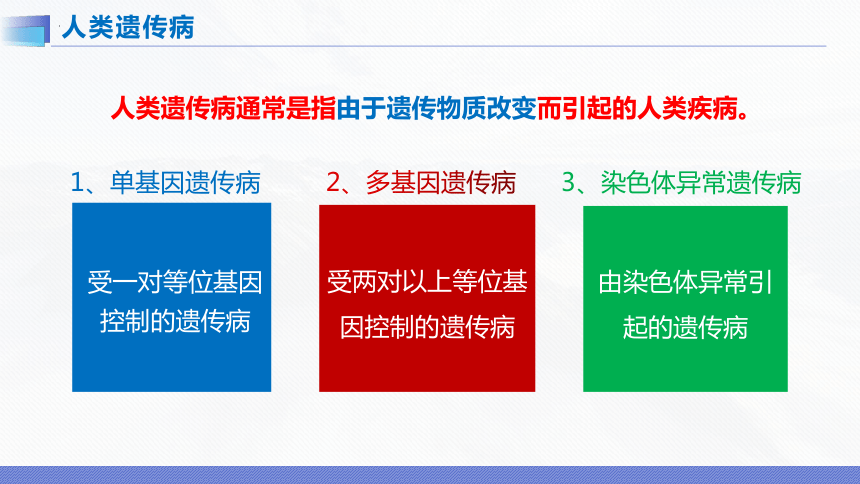 人类遗传病

人类遗传病通常是指由于遗传物质改变而引起的人类疾病。

1、单基因遗传病

受一对等位基因控制的遗传病

2、多基因遗传病

受两对以上等位基因控制的遗传病

3、染色体异常遗传病

由染色体异常引起的遗传病